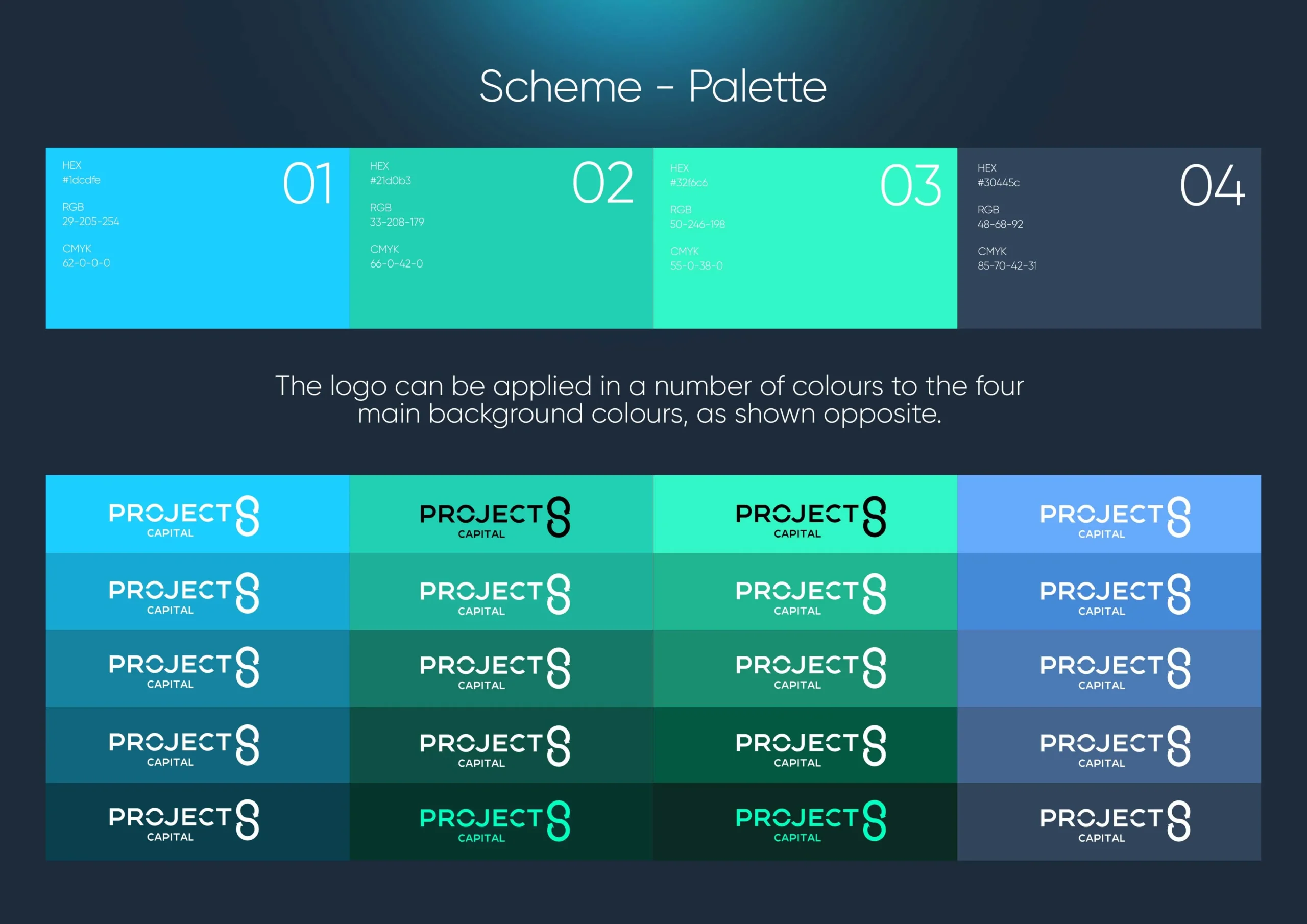 Scheme - Palette

HEX
#1dcdfe

RGB
29-205-254

CMYK
62-0-0-0

01

HEX
#21d0b3

RGB
33-208-179

CMYK
66-0-42-0

02

HEX
#32f6c6

RGB
50-246-198

CMYK
55-0-38-0

03

HEX
#30445c

RGB
48-68-92

CMYK
85-70-42-31

04

The logo can be applied in a number of colours to the four main background colours, as shown opposite.

PROJECT 8 CAPITAL

PROJECT 8 CAPITAL

PROJECT 8 CAPITAL

PROJECT 8 CAPITAL

PROJECT 8 CAPITAL

PROJECT 8 CAPITAL

PROJECT 8 CAPITAL

PROJECT 8 CAPITAL

PROJECT 8 CAPITAL

PROJECT 8 CAPITAL

PROJECT 8 CAPITAL

PROJECT 8 CAPITAL

PROJECT 8 CAPITAL

PROJECT 8 CAPITAL

PROJECT 8 CAPITAL

PROJECT 8 CAPITAL

PROJECT 8 CAPITAL

PROJECT 8 CAPITAL

PROJECT 8 CAPITAL

PROJECT 8 CAPITAL